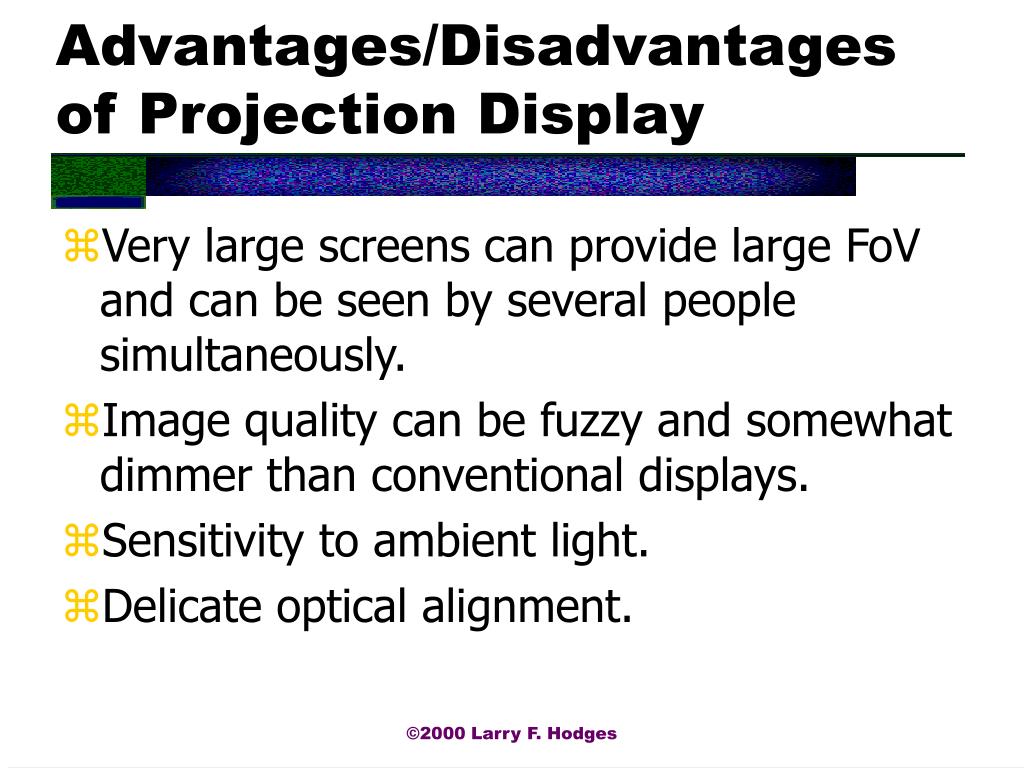 Advantages/Disadvantages of Projection Display

⌘Very large screens can provide large FoV and can be seen by several people simultaneously.

⌘Image quality can be fuzzy and somewhat dimmer than conventional displays.

⌘Sensitivity to ambient light.

⌘Delicate optical alignment.

©2000 Larry F. Hodges